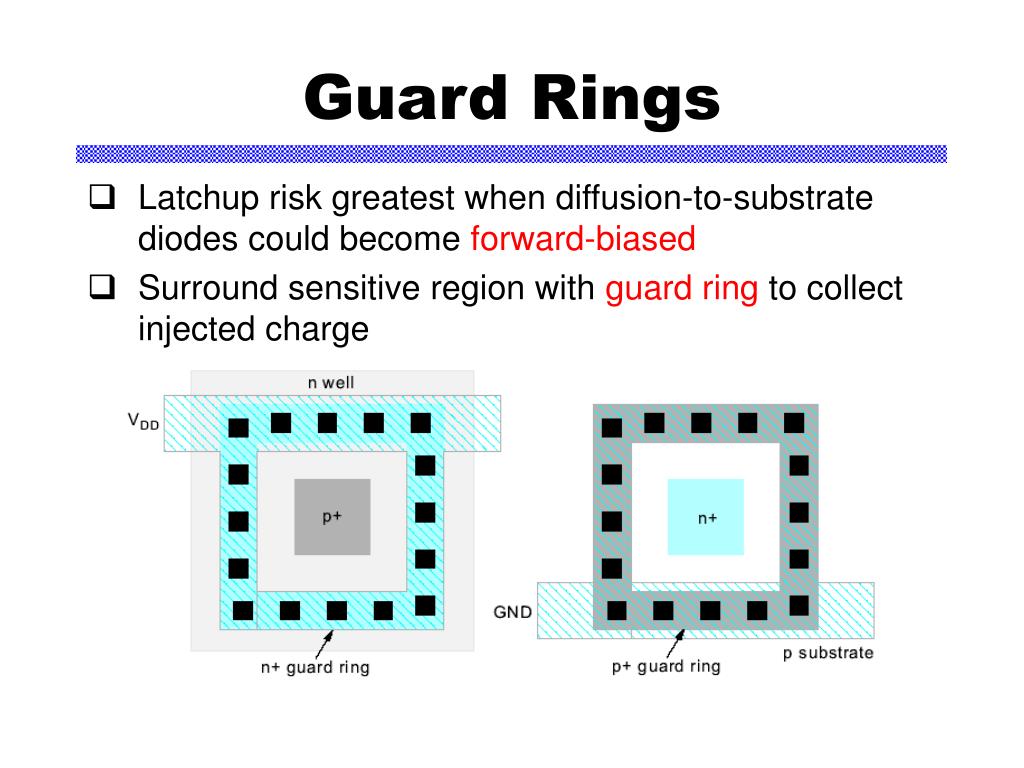 Guard Rings

❑ Latchup risk greatest when diffusion-to-substrate diodes could become forward-biased

❑ Surround sensitive region with guard ring to collect injected charge

n well

$V_{DD}$

p+

n+ guard ring

n+

GND

p+ guard ring

p substrate